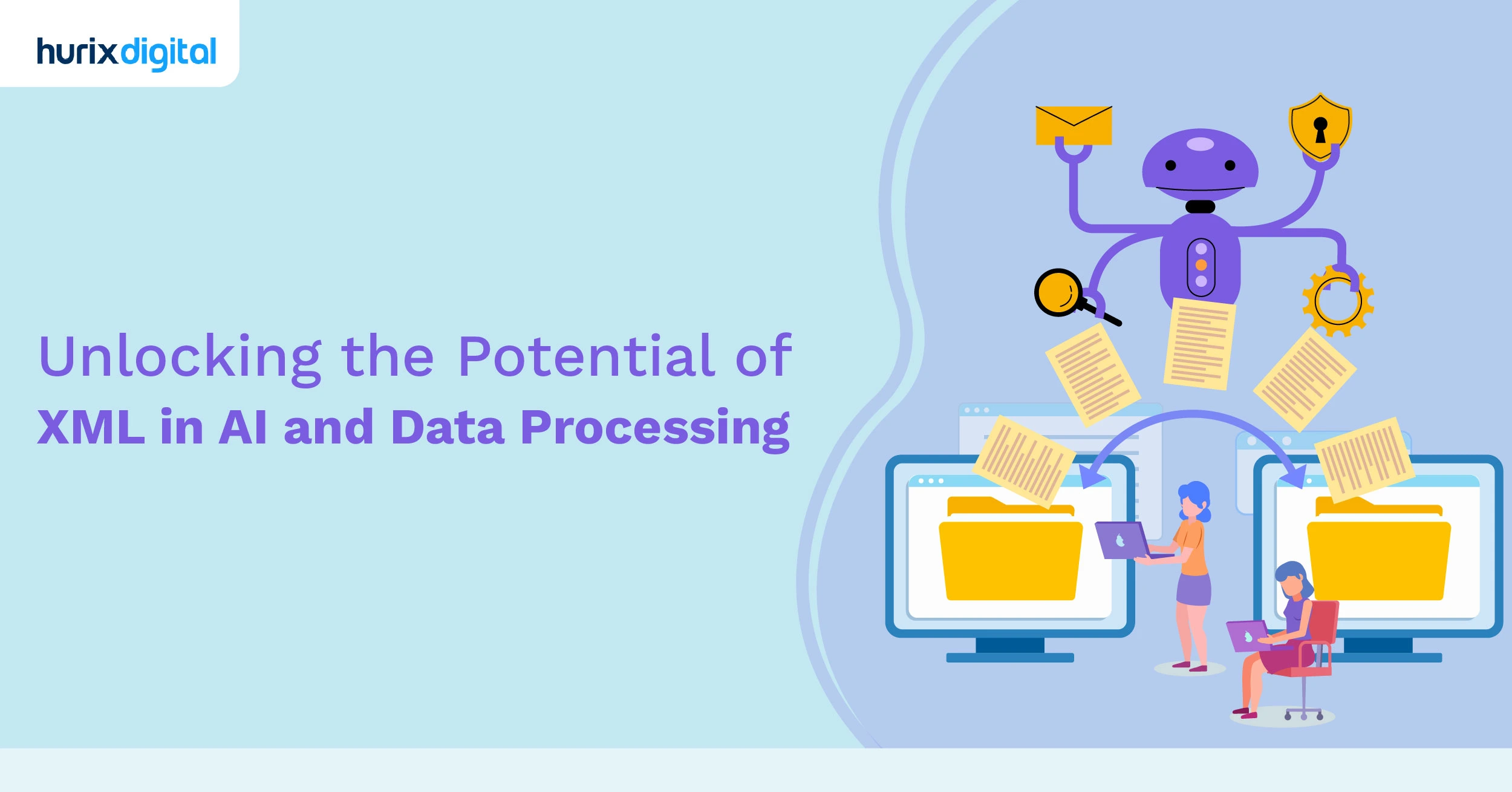 hurixdigital

Unlocking the Potential of
XML in AI and Data Processing